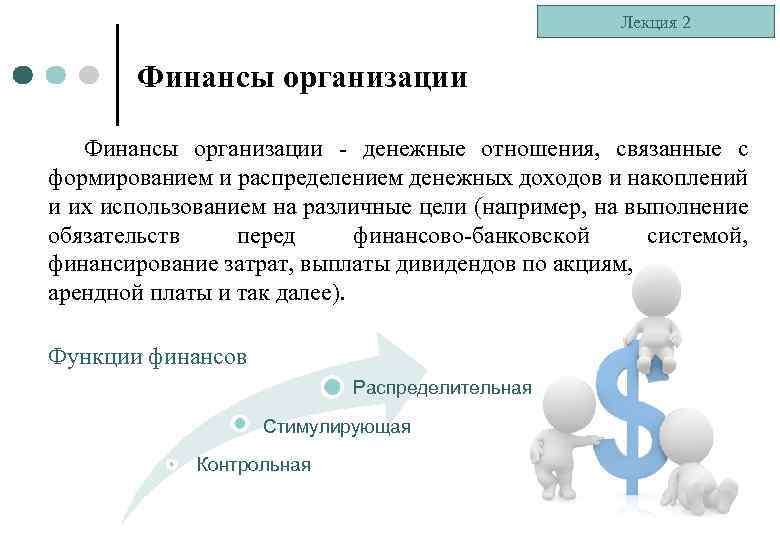 Лекция 2

Финансы организации

Финансы организации - денежные отношения, связанные с формированием и распределением денежных доходов и накоплений и их использованием на различные цели (например, на выполнение обязательств перед финансово-банковской системой, финансирование затрат, выплаты дивидендов по акциям, арендной платы и так далее).

Функции финансов

Распределительная

Стимулирующая

Контрольная

$